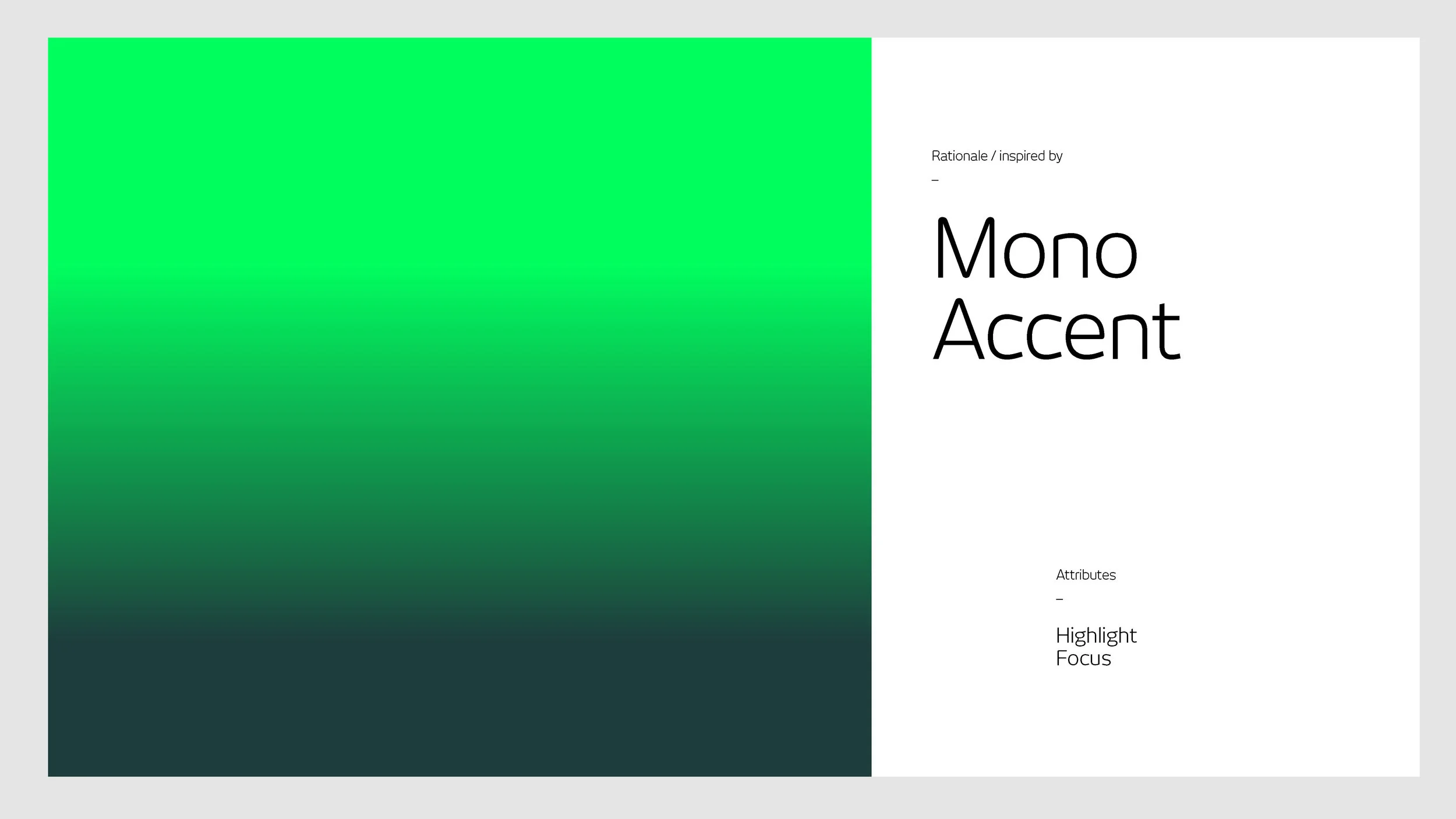 Rationale / inspired by
–

Mono
Accent

Attributes
–

Highlight
Focus